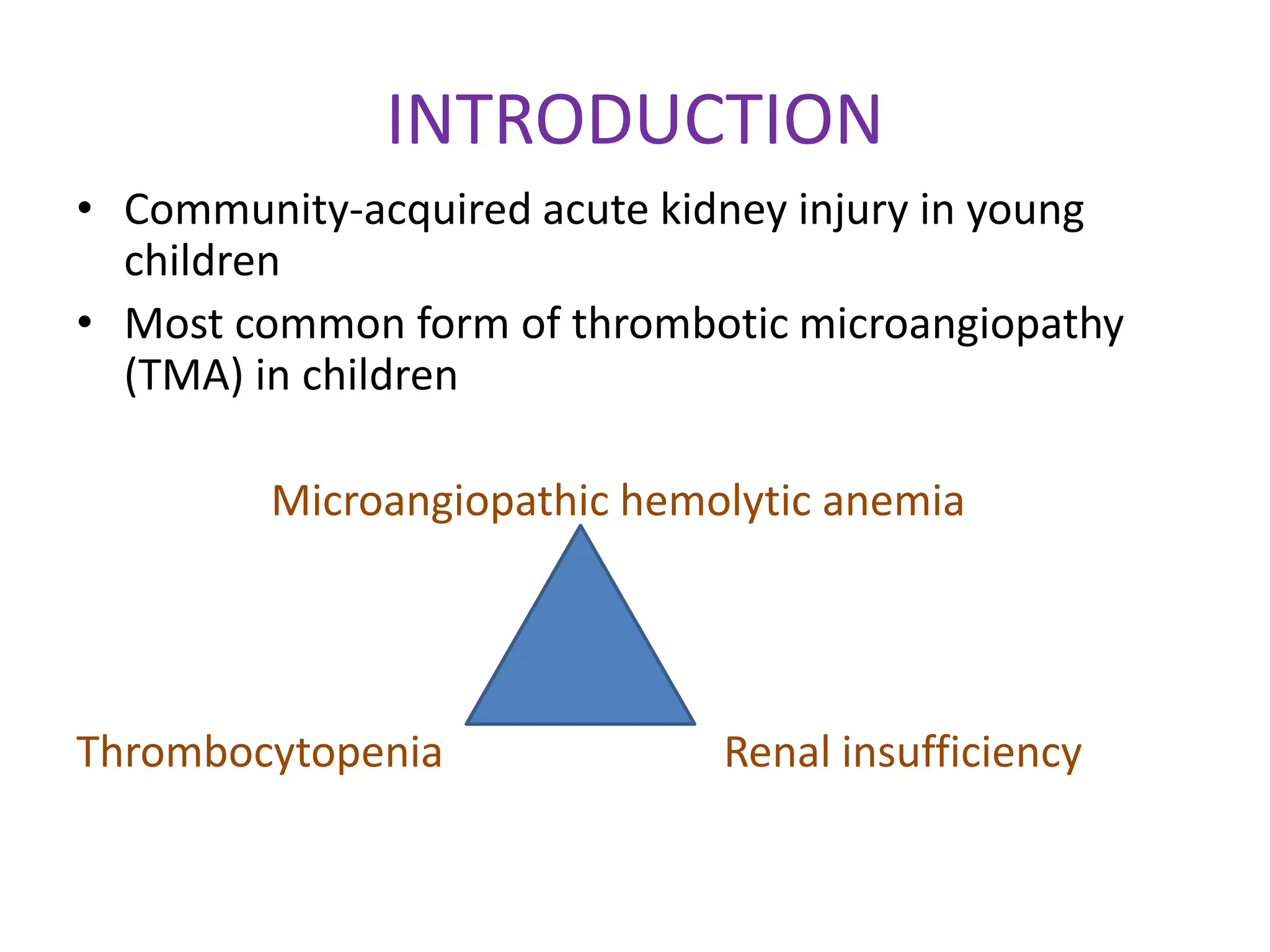 INTRODUCTION

• Community-acquired acute kidney injury in young children
• Most common form of thrombotic microangiopathy (TMA) in children

Microangiopathic hemolytic anemia

Thrombocytopenia

Renal insufficiency